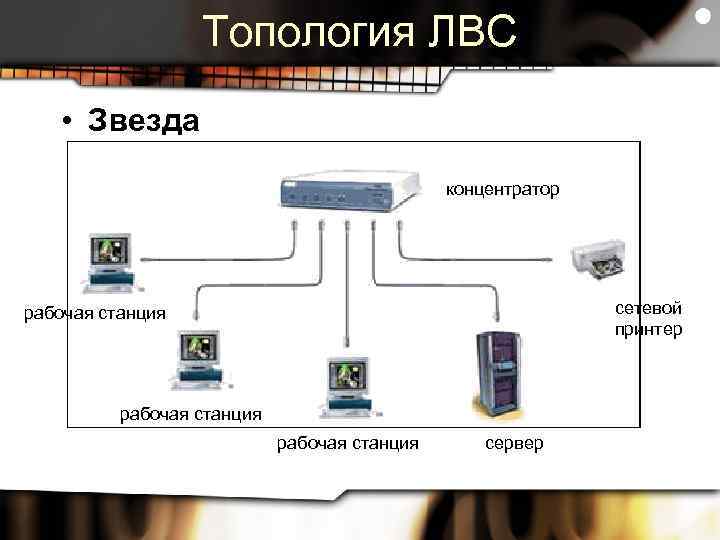 Топология ЛВС

• Звезда

концентратор

рабочая станция

сетевой принтер

рабочая станция

рабочая станция

сервер